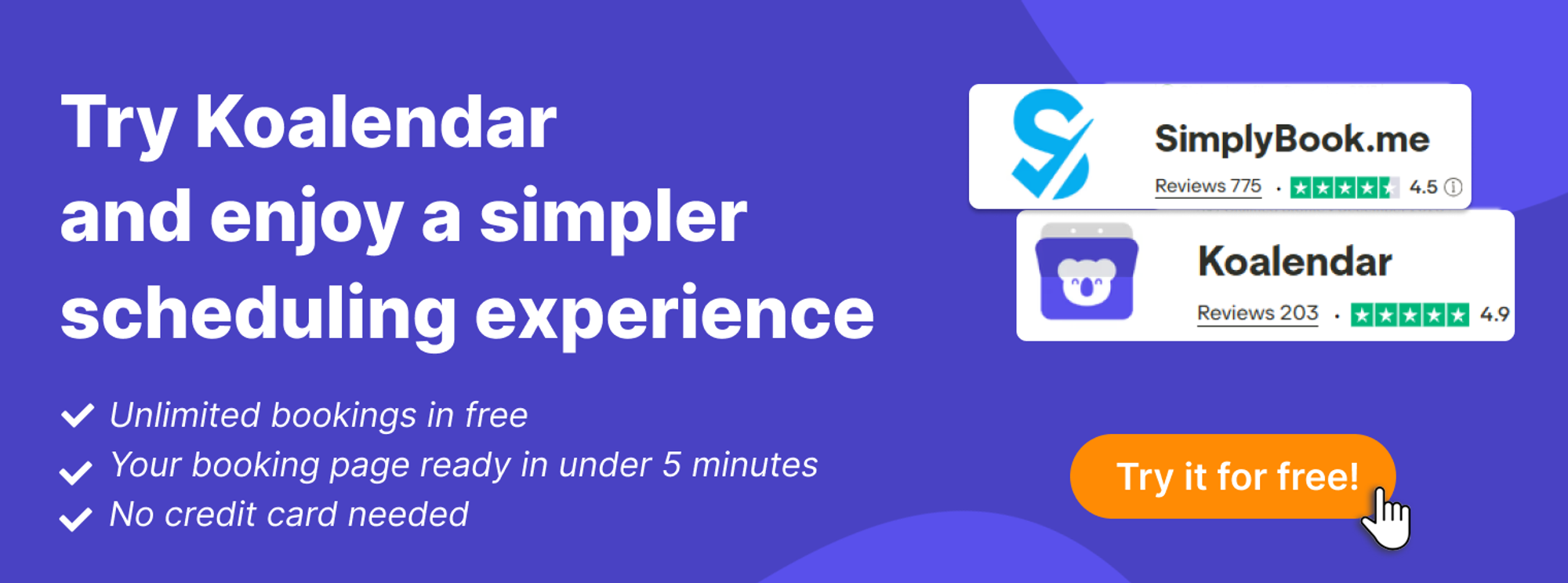 Try Koalendar and enjoy a simpler scheduling experience

Unlimited bookings in free
Your booking page ready in under 5 minutes
No credit card needed

SimplyBook.me
Reviews 775 · 4.5

Koalendar
Reviews 203 · 4.9

Try it for free!